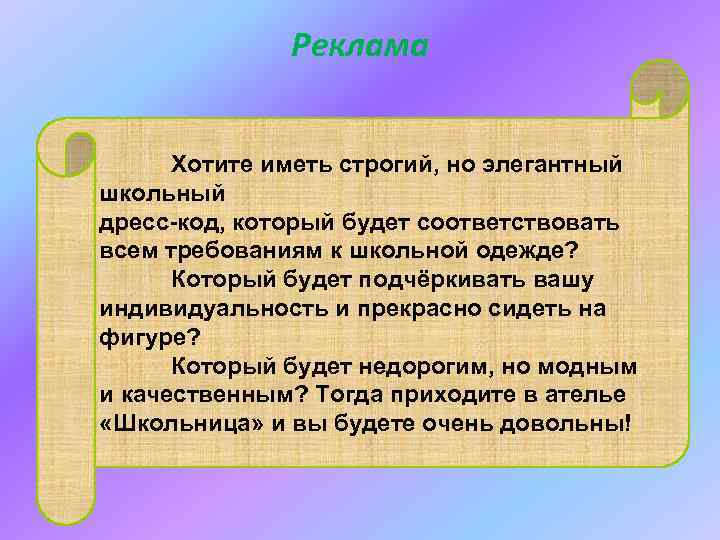 Реклама

Хотите иметь строгий, но элегантный школьный дресс-код, который будет соответствовать всем требованиям к школьной одежде?

Который будет подчёркивать вашу индивидуальность и прекрасно сидеть на фигуре?

Который будет недорогим, но модным и качественным? Тогда приходите в ателье «Школьница» и вы будете очень довольны!